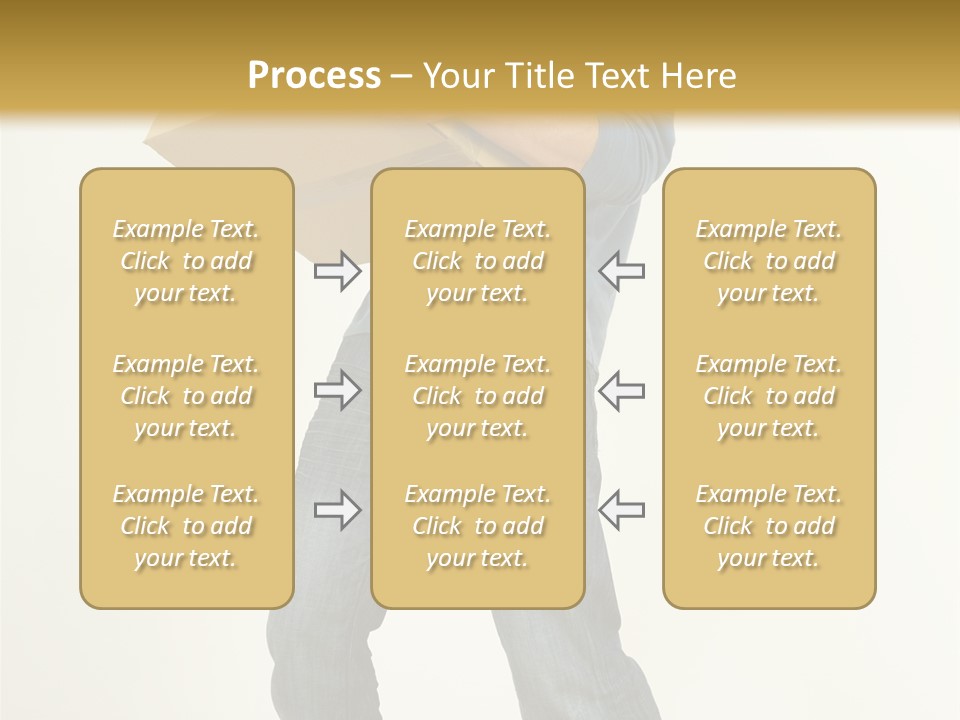 Process – Your Title Text Here

Example Text. Click to add your text.

Example Text. Click to add your text.

Example Text. Click to add your text.

Example Text. Click to add your text.

Example Text. Click to add your text.

Example Text. Click to add your text.

Example Text. Click to add your text.

Example Text. Click to add your text.

Example Text. Click to add your text.